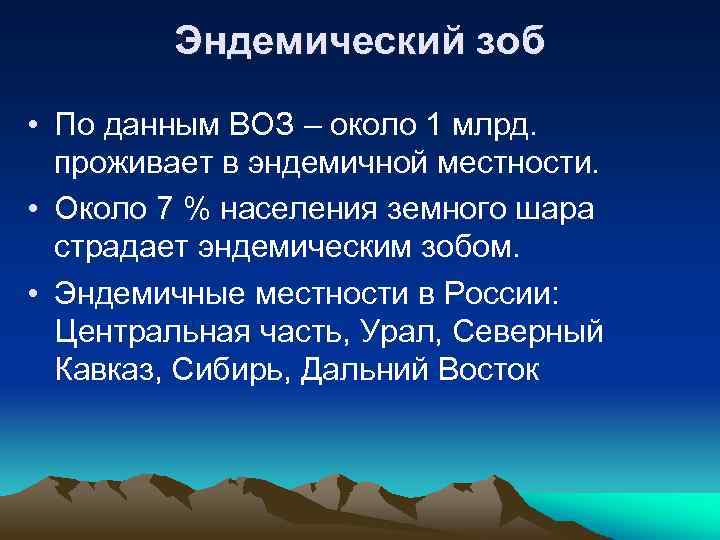 Эндемический зоб

• По данным ВОЗ – около 1 млрд. проживает в эндемичной местности.

• Около 7 % населения земного шара страдает эндемическим зобом.

• Эндемичные местности в России: Центральная часть, Урал, Северный Кавказ, Сибирь, Дальний Восток